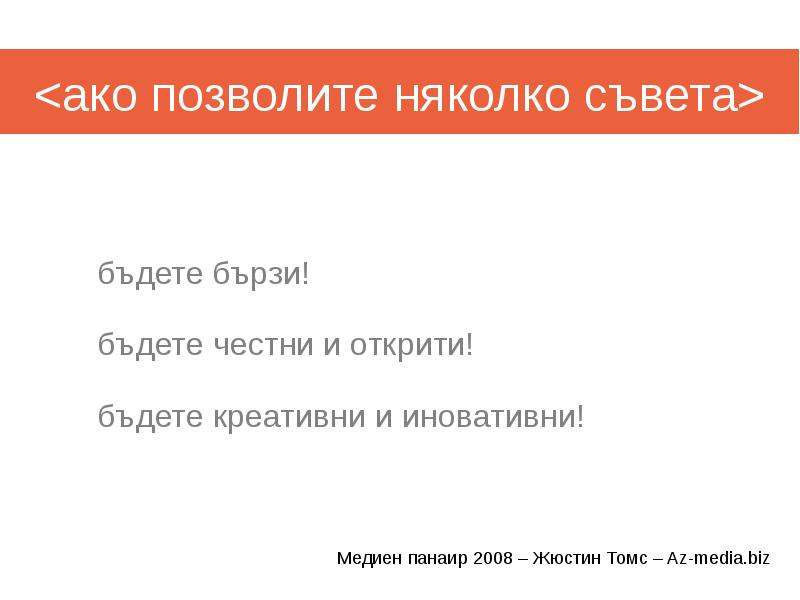 <ако позволите няколко съвета>

бъдете бързи!

бъдете честни и открити!

бъдете креативни и иновативни!

Медиен панаир 2008 – Жюстин Томс – Az-media.biz